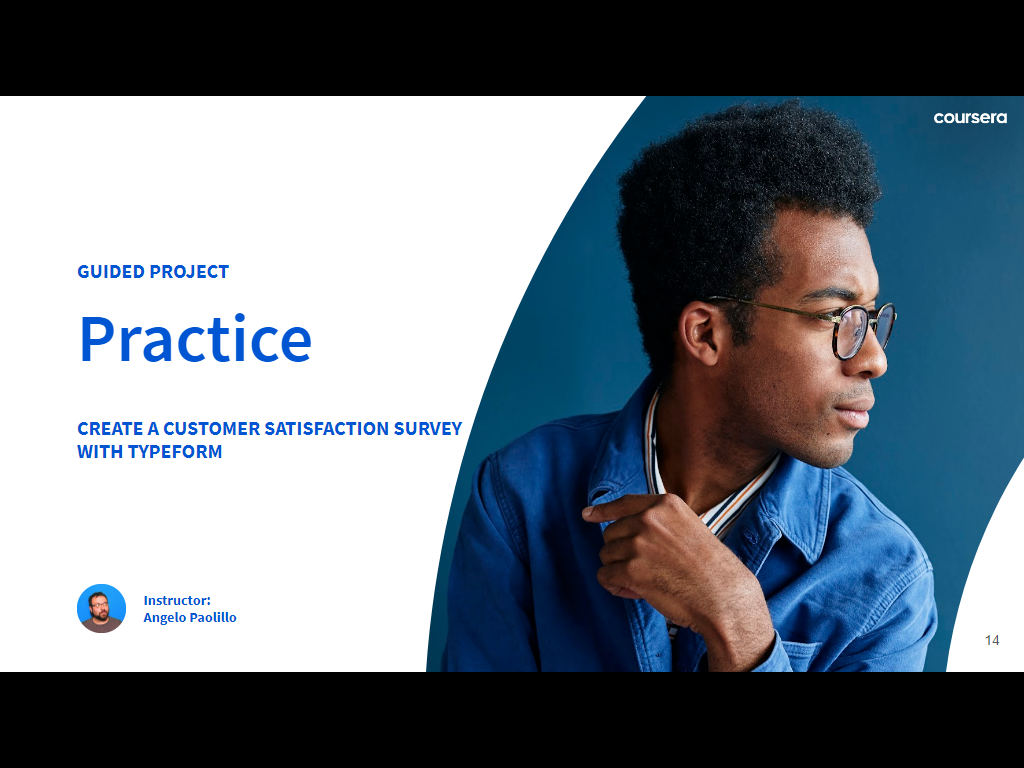 coursera

GUIDED PROJECT

Practice

CREATE A CUSTOMER SATISFACTION SURVEY WITH TYPEFORM

Instructor:
Angelo Paolillo

14